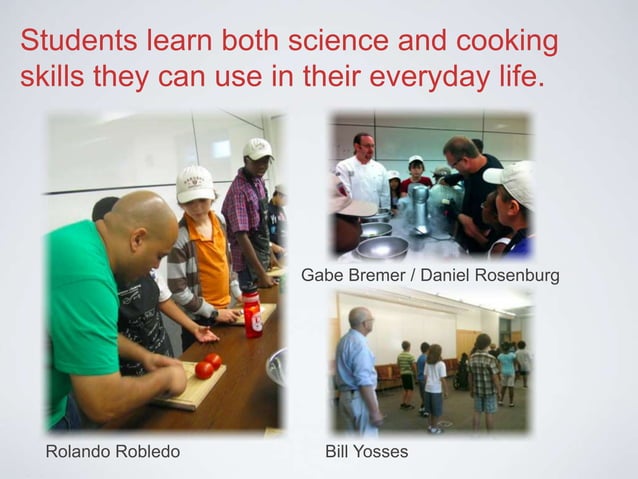 Students learn both science and cooking skills they can use in their everyday life.

Gabe Bremer / Daniel Rosenburg

Rolando Robledo

Bill Yosses